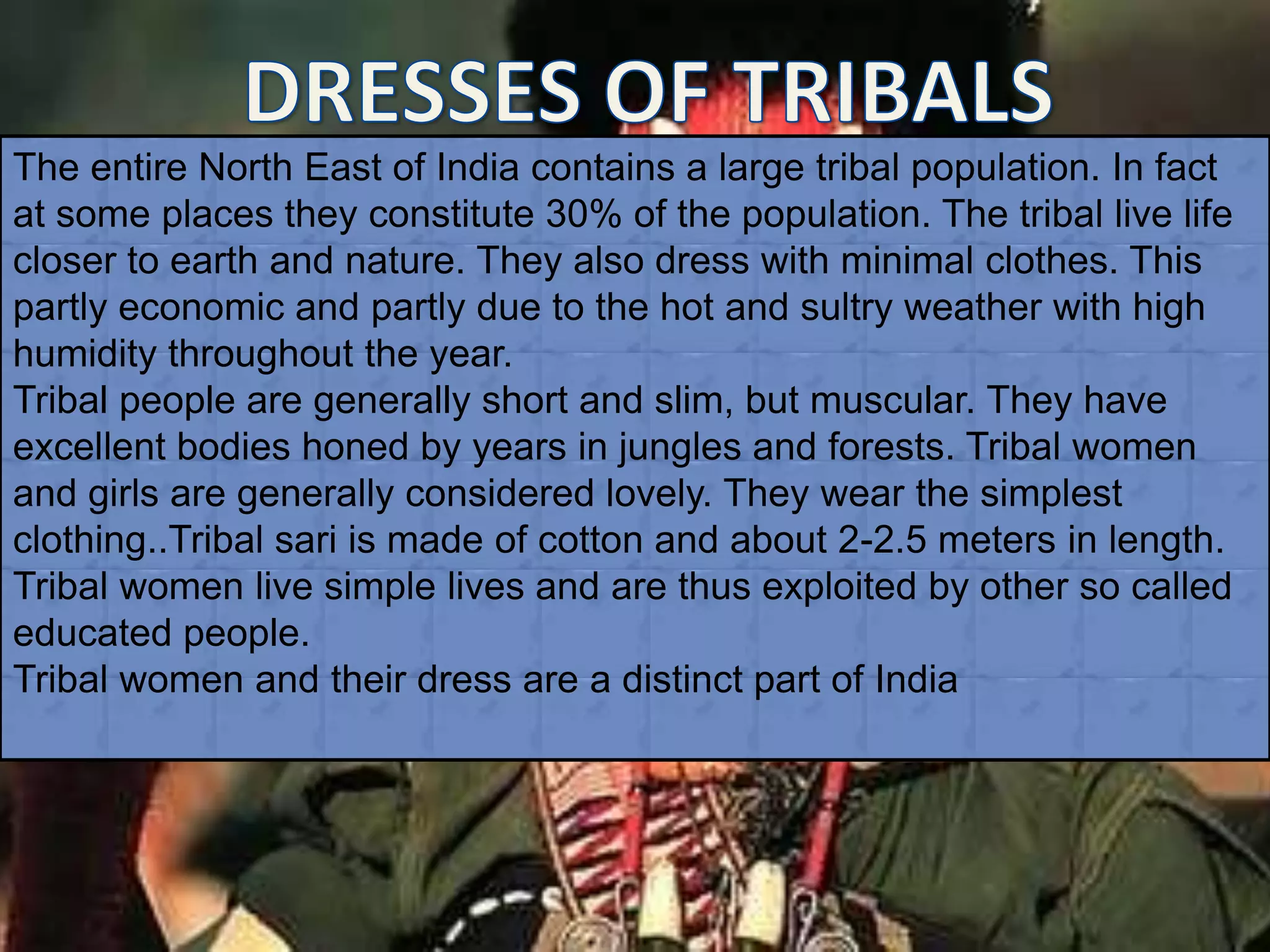 DRESSES OF TRIBALS

The entire North East of India contains a large tribal population. In fact at some places they constitute 30% of the population. The tribal live life closer to earth and nature. They also dress with minimal clothes. This partly economic and partly due to the hot and sultry weather with high humidity throughout the year.
Tribal people are generally short and slim, but muscular. They have excellent bodies honed by years in jungles and forests. Tribal women and girls are generally considered lovely. They wear the simplest clothing..Tribal sari is made of cotton and about 2-2.5 meters in length. Tribal women live simple lives and are thus exploited by other so called educated people.
Tribal women and their dress are a distinct part of India